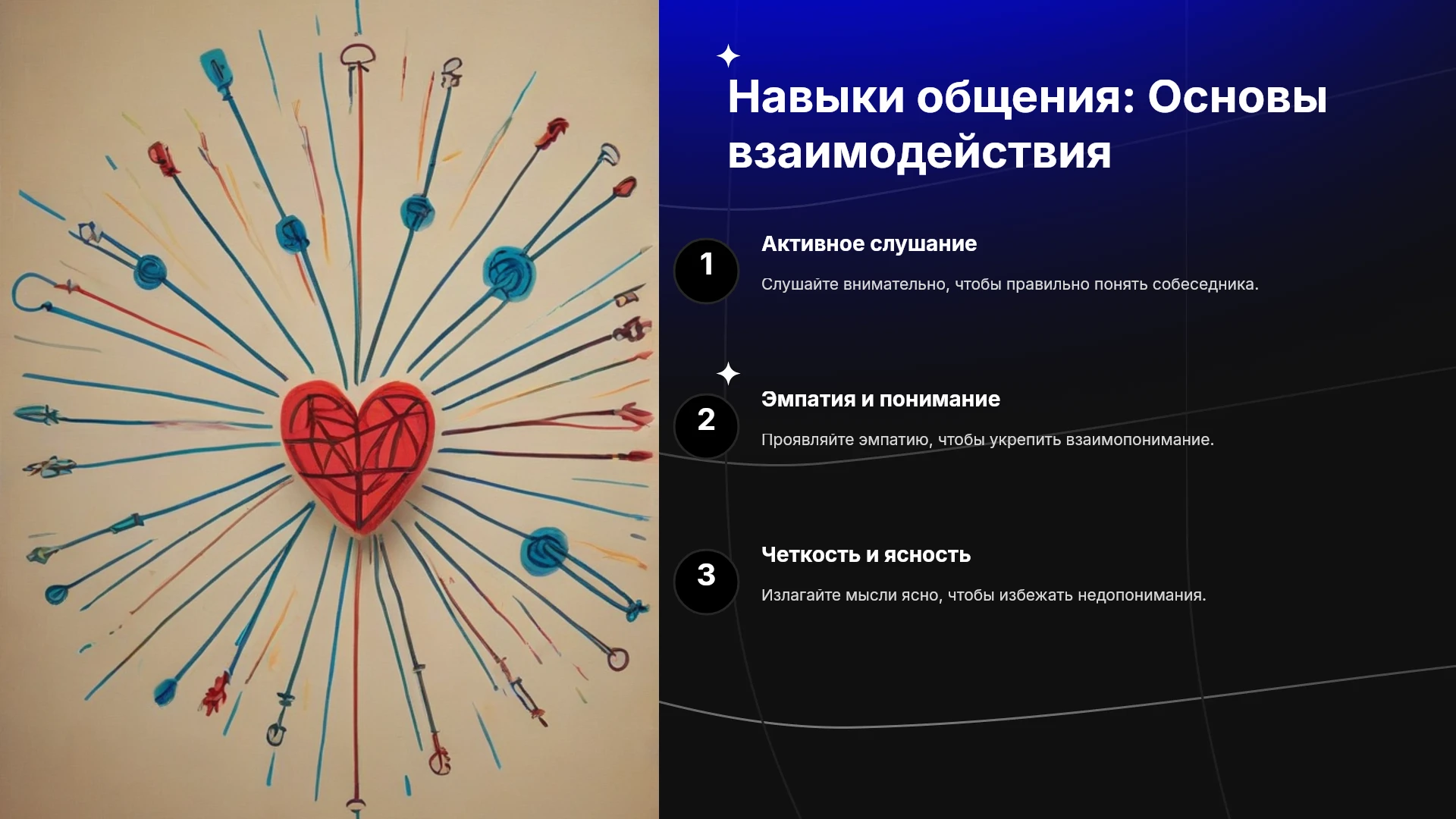 Навыки общения: Основы взаимодействия

1

Активное слушание

Слушайте внимательно, чтобы правильно понять собеседника.

2

Эмпатия и понимание

Проявляйте эмпатию, чтобы укрепить взаимопонимание.

3

Четкость и ясность

Излагайте мысли ясно, чтобы избежать недопонимания.